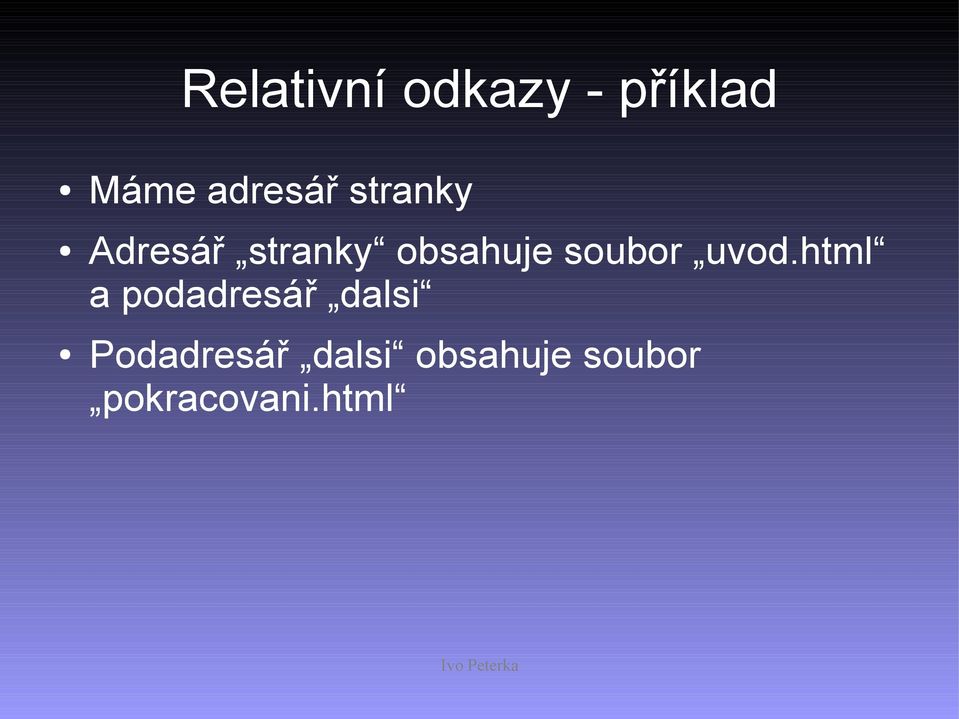 Relativní odkazy - příklad

• Máme adresář stranky

• Adresář „stranky“ obsahuje soubor „uvod.html“ a podadresář „dalsi“

• Podadresář „dalsi“ obsahuje soubor „pokracovani.html“

Ivo Peterka